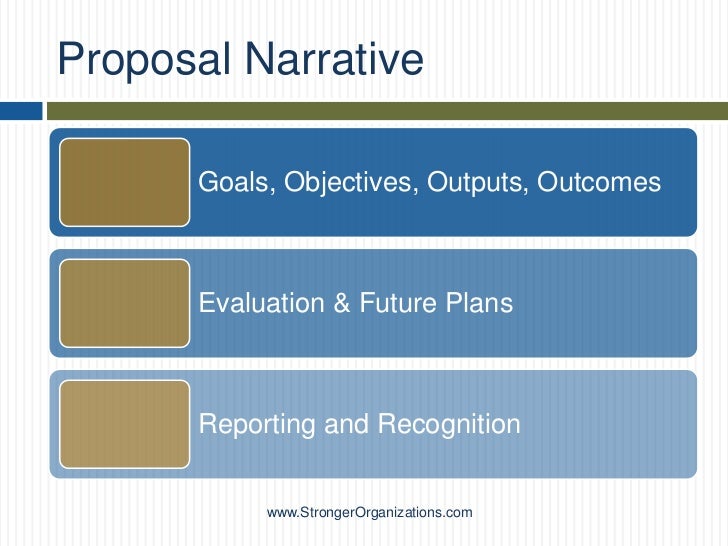 Proposal Narrative

Goals, Objectives, Outputs, Outcomes

Evaluation & Future Plans

Reporting and Recognition

www.StrongerOrganizations.com